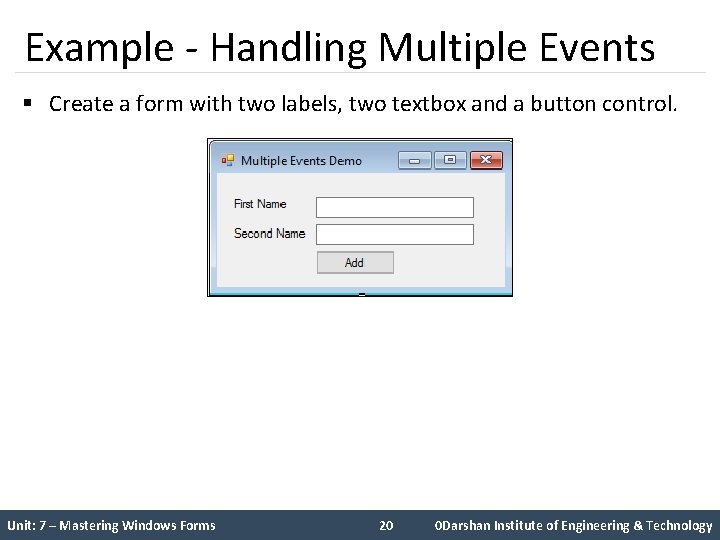 Example - Handling Multiple Events

▪ Create a form with two labels, two textbox and a button control.

Multiple Events Demo

First Name

Second Name

Add

Unit: 7 – Mastering Windows Forms 20 0Darshan Institute of Engineering & Technology